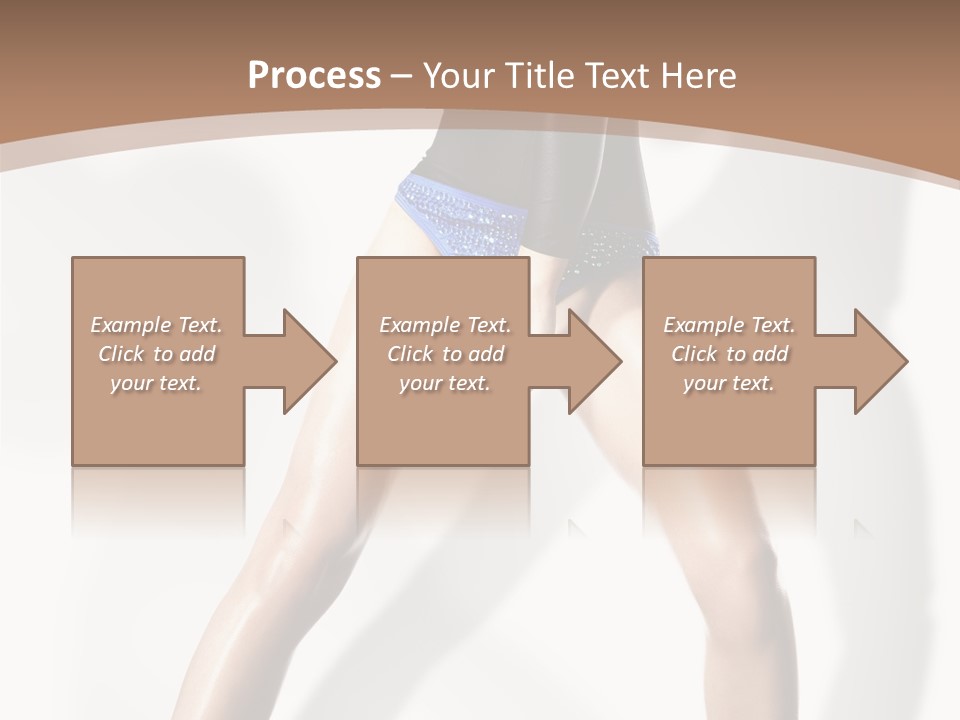 Process – Your Title Text Here

Example Text. Click to add your text.

Example Text. Click to add your text.

Example Text. Click to add your text.